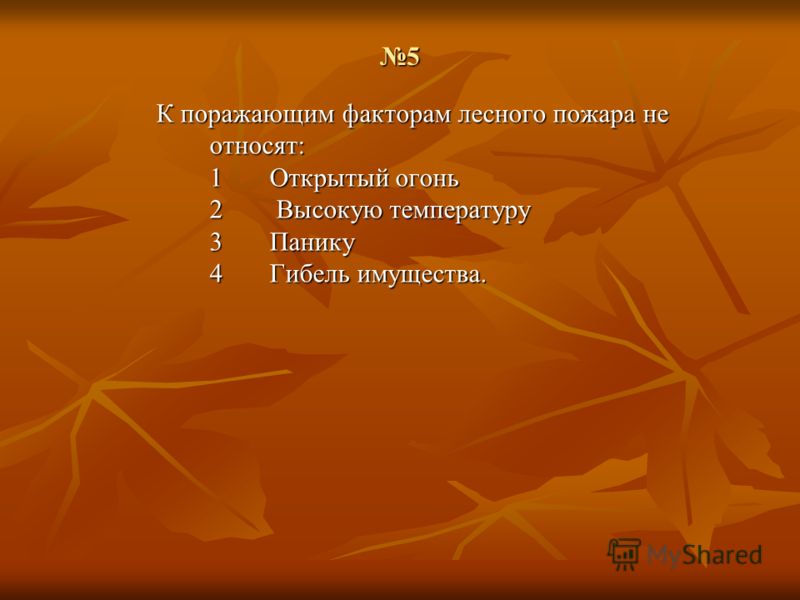 №5

К поражающим факторам лесного пожара не относят:
1 Открытый огонь
2 Высокую температуру
3 Панику
4 Гибель имущества.

MyShared